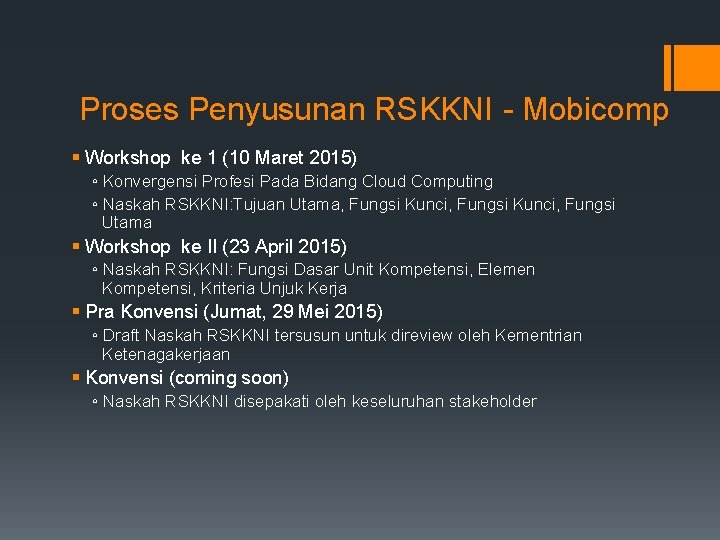 Proses Penyusunan RSKKNI - Mobicomp

▪ Workshop ke 1 (10 Maret 2015)
◦ Konvergensi Profesi Pada Bidang Cloud Computing
◦ Naskah RSKKNI:Tujuan Utama, Fungsi Kunci, Fungsi Kunci, Fungsi Utama

▪ Workshop ke II (23 April 2015)
◦ Naskah RSKKNI: Fungsi Dasar Unit Kompetensi, Elemen Kompetensi, Kriteria Unjuk Kerja

▪ Pra Konvensi (Jumat, 29 Mei 2015)
◦ Draft Naskah RSKKNI tersusun untuk direview oleh Kementrian Ketenagakerjaan

▪ Konvensi (coming soon)
◦ Naskah RSKKNI disepakati oleh keseluruhan stakeholder